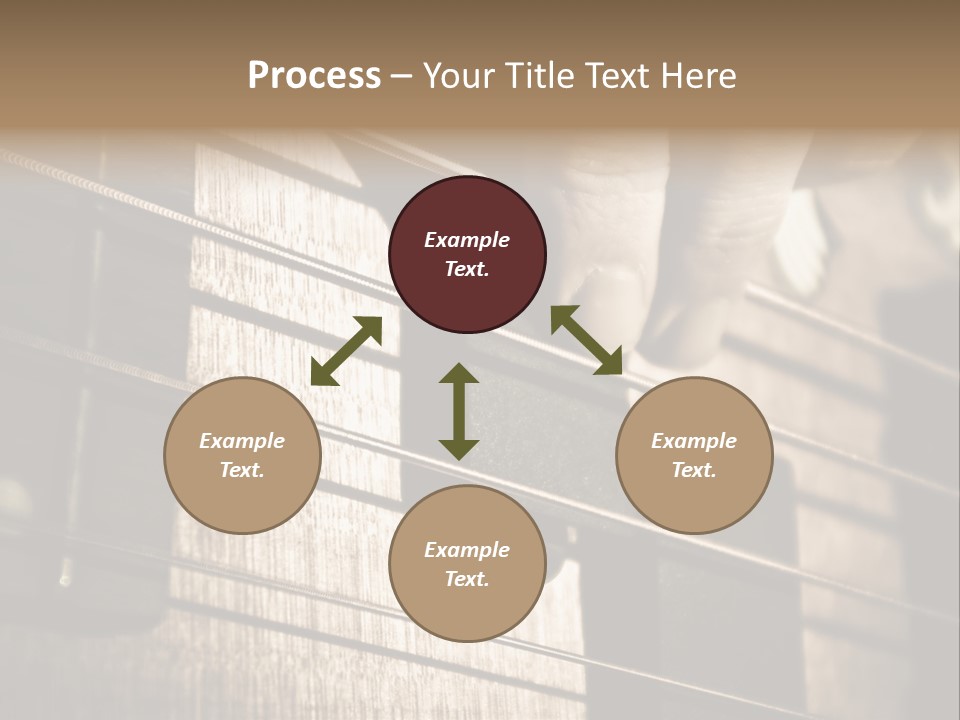 Process – Your Title Text Here

Example Text.

Example Text.

Example Text.

Example Text.